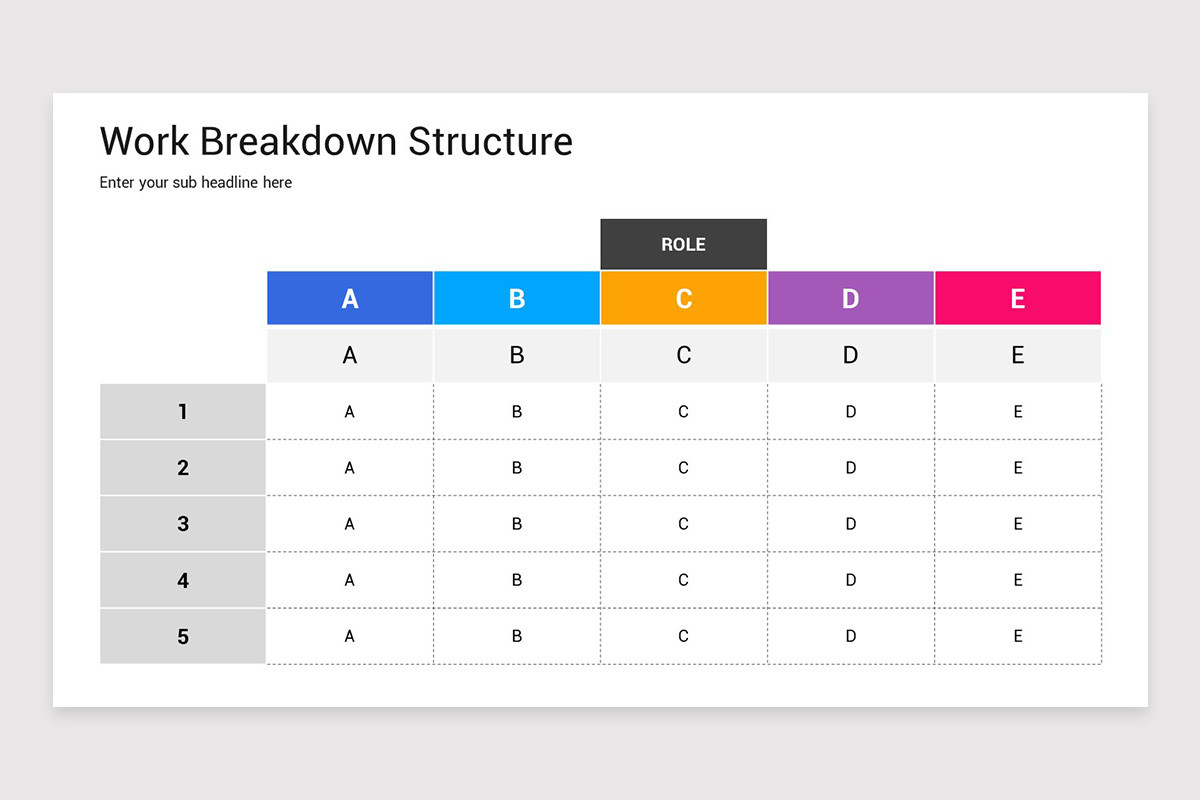 Work Breakdown Structure

Enter your sub headline here

ROLE

|   | A | B | C | D | E |
|---|---|---|---|---|---|
|   | A | B | C | D | E |
| 1 | A | B | C | D | E |
| 2 | A | B | C | D | E |
| 3 | A | B | C | D | E |
| 4 | A | B | C | D | E |
| 5 | A | B | C | D | E |